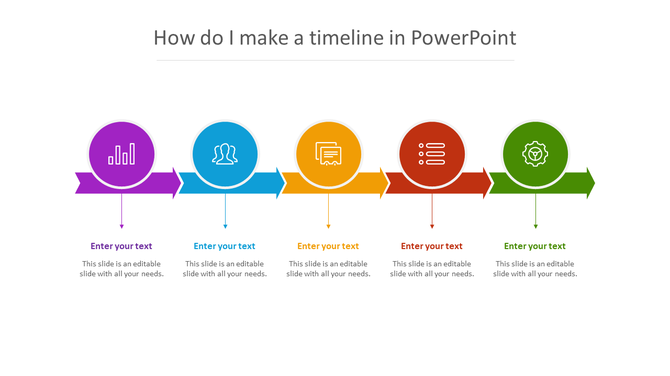 How do I make a timeline in PowerPoint

Enter your text
This slide is an editable slide with all your needs.

Enter your text
This slide is an editable slide with all your needs.

Enter your text
This slide is an editable slide with all your needs.

Enter your text
This slide is an editable slide with all your needs.

Enter your text
This slide is an editable slide with all your needs.